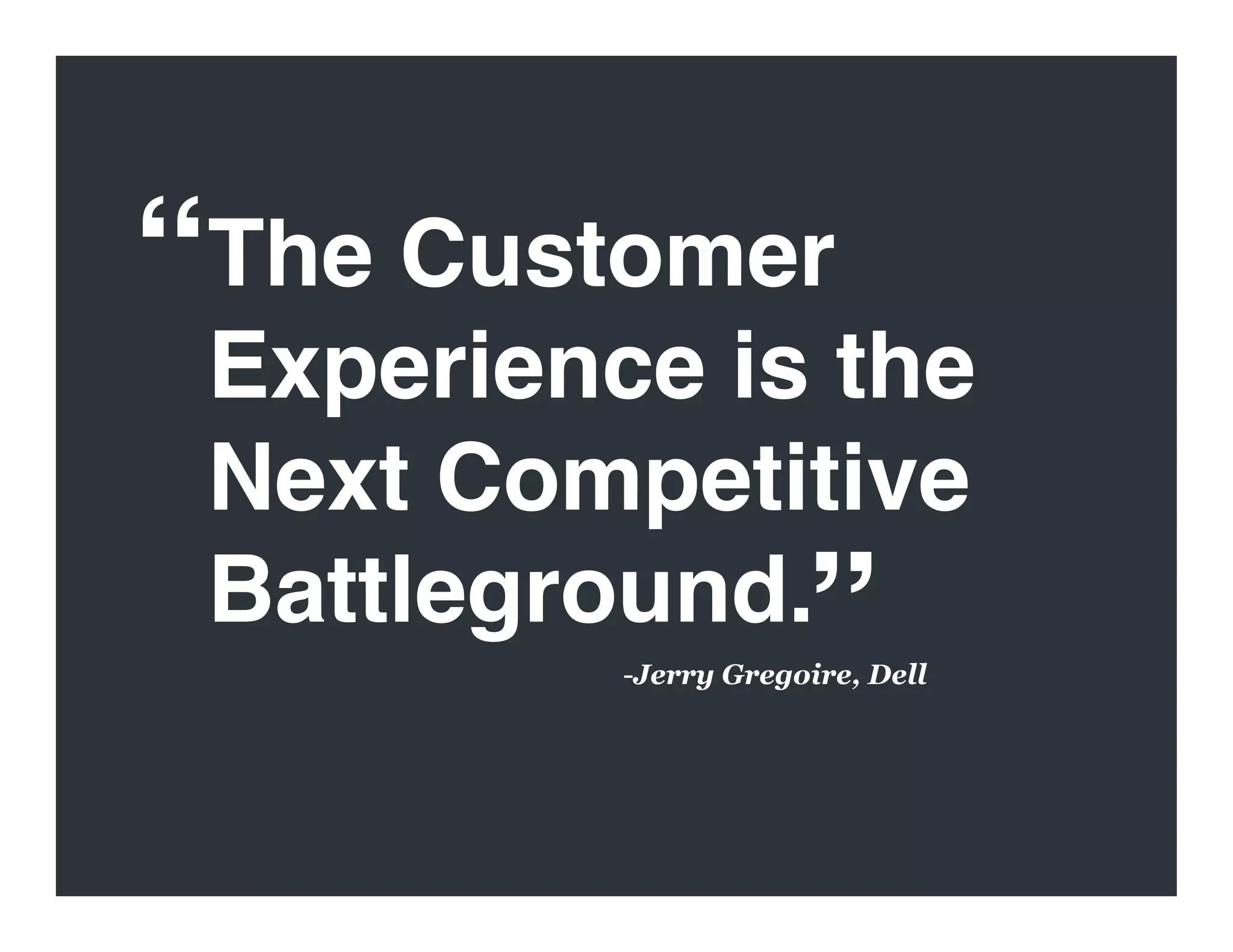 “The Customer Experience is the Next Competitive Battleground.”

-Jerry Gregoire, Dell